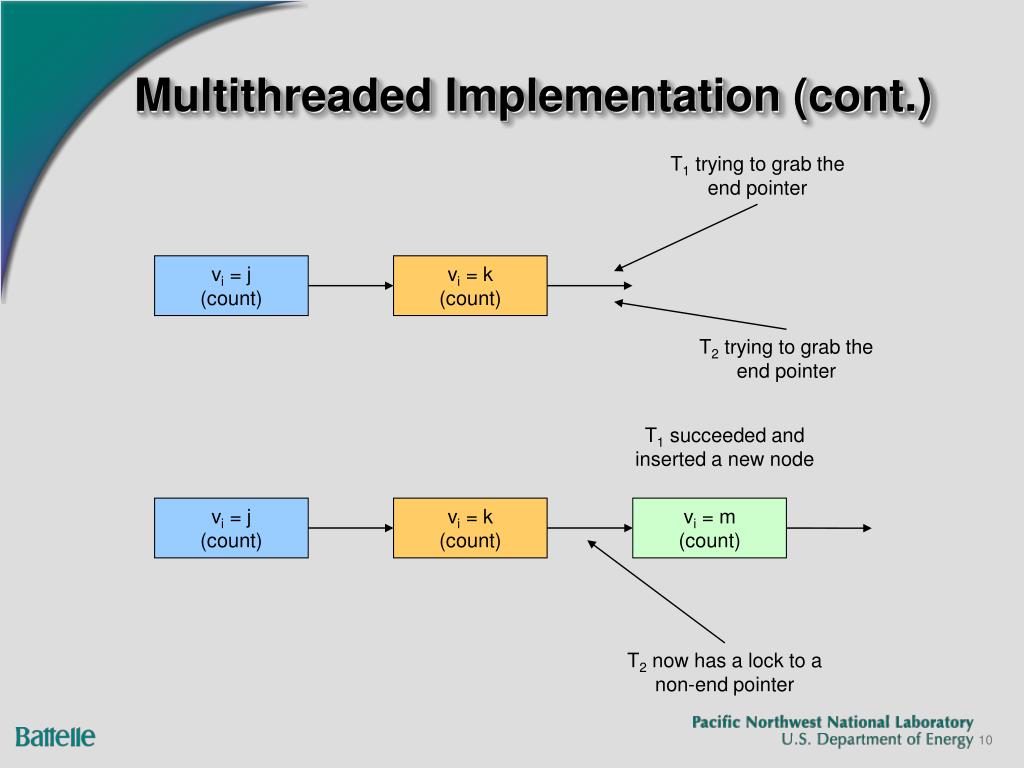 Multithreaded Implementation (cont.)

$T_1$ trying to grab the end pointer

$v_i = j$ (count)

$v_i = k$ (count)

$T_2$ trying to grab the end pointer

$T_1$ succeeded and inserted a new node

$v_i = j$ (count)

$v_i = k$ (count)

$v_i = m$ (count)

$T_2$ now has a lock to a non-end pointer

Battelle

Pacific Northwest National Laboratory
U.S. Department of Energy 10